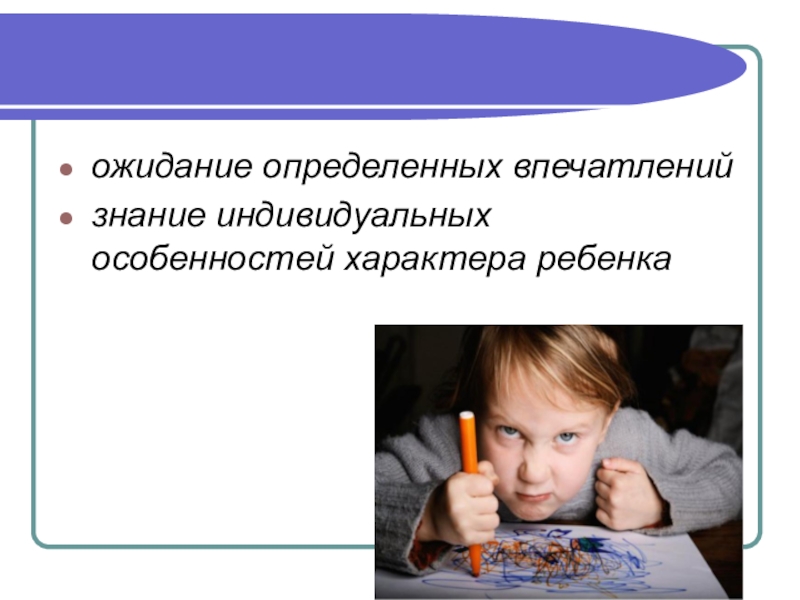 ожидание определенных впечатлений

знание индивидуальных особенностей характера ребенка